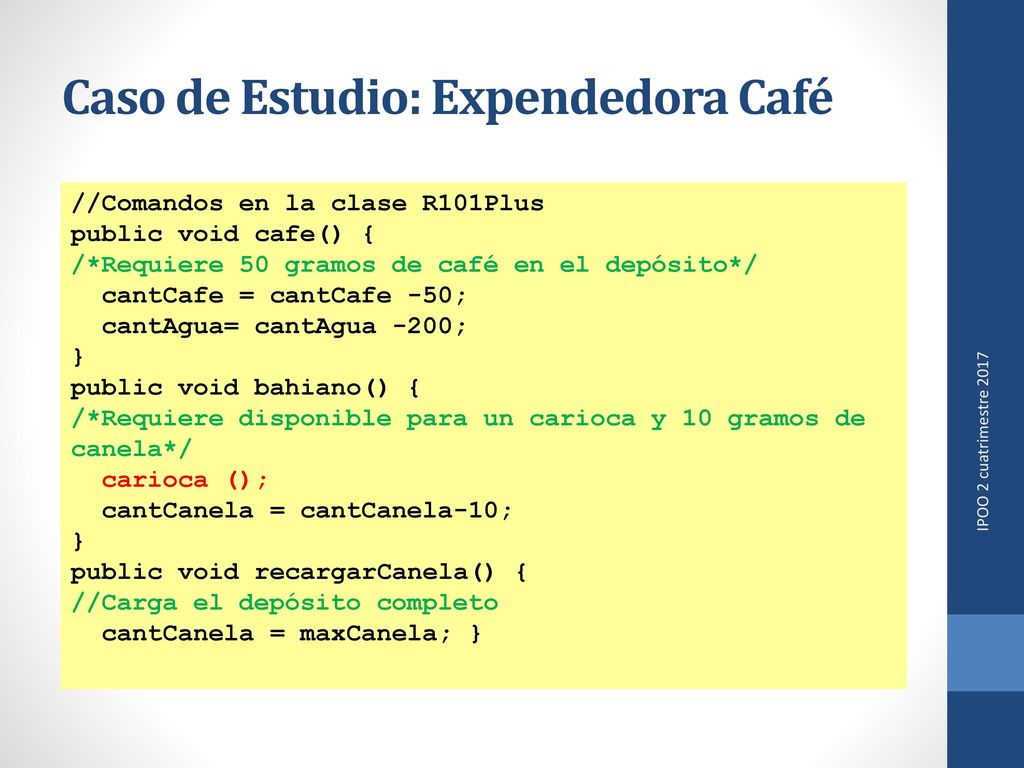 Caso de Estudio: Expendedora Café

//Comandos en la clase R101Plus
public void cafe() {
/*Requiere 50 gramos de café en el depósito*/
  cantCafe = cantCafe -50;
  cantAgua= cantAgua -200;
}
public void bahiano() {
/*Requiere disponible para un carioca y 10 gramos de canela*/
  carioca ();
  cantCanela = cantCanela-10;
}
public void recargarCanela() {
//Carga el depósito completo
  cantCanela = maxCanela; }

IPOO 2 cuatrimestre 2017